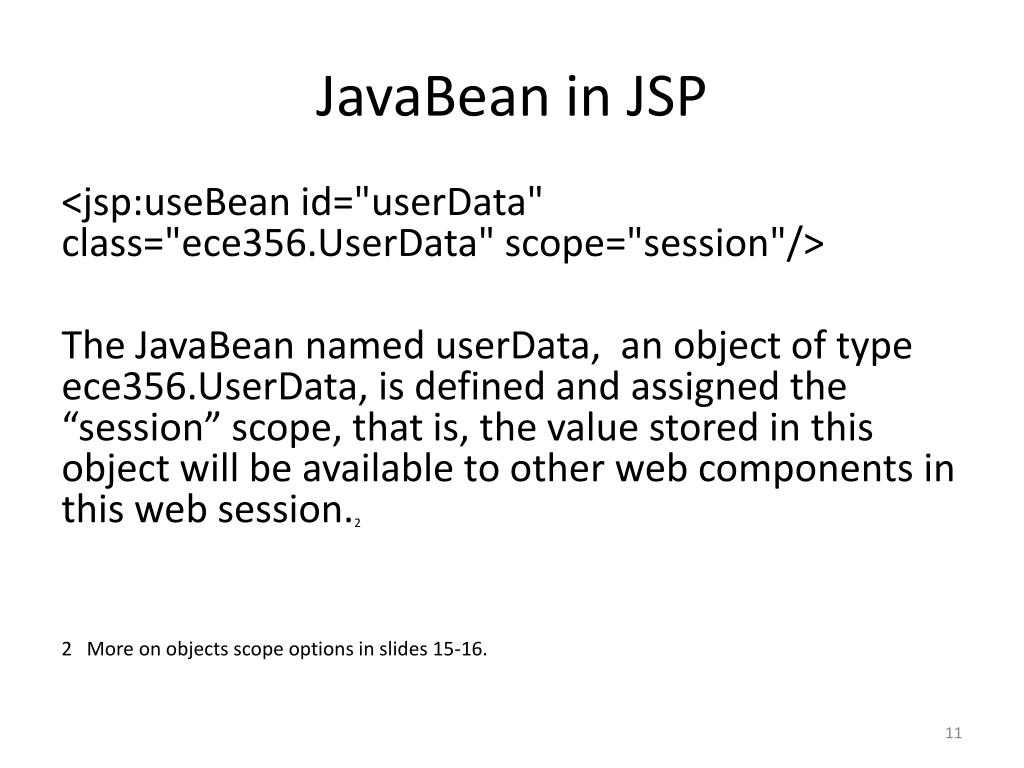 JavaBean in JSP

<jsp:useBean id="userData" class="ece356.UserData" scope="session"/>

The JavaBean named userData, an object of type ece356.UserData, is defined and assigned the “session” scope, that is, the value stored in this object will be available to other web components in this web session.$_2$

2 More on objects scope options in slides 15-16.

11